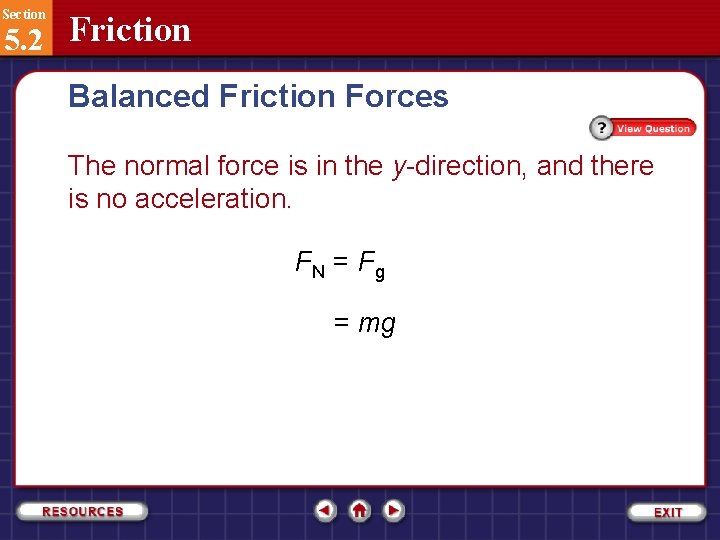 Section
5.2
Friction

Balanced Friction Forces

? View Question

The normal force is in the y-direction, and there is no acceleration.

$F_N = F_g$

$= mg$

RESOURCES

EXIT